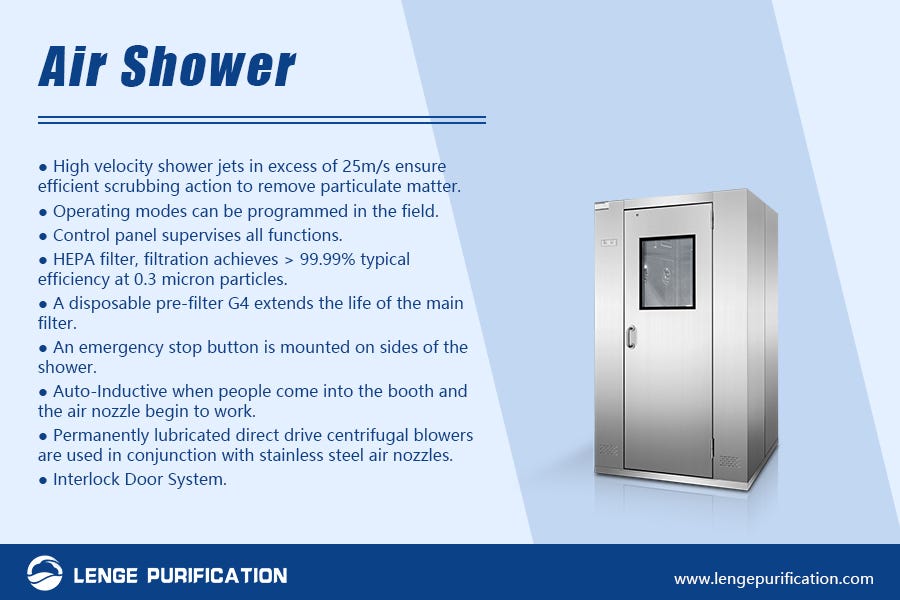 Air Shower

● High velocity shower jets in excess of 25m/s ensure efficient scrubbing action to remove particulate matter.
● Operating modes can be programmed in the field.
● Control panel supervises all functions.
● HEPA filter, filtration achieves > 99.99% typical efficiency at 0.3 micron particles.
● A disposable pre-filter G4 extends the life of the main filter.
● An emergency stop button is mounted on sides of the shower.
● Auto-Inductive when people come into the booth and the air nozzle begin to work.
● Permanently lubricated direct drive centrifugal blowers are used in conjunction with stainless steel air nozzles.
● Interlock Door System.

LENGE PURIFICATION

www.lengepurification.com